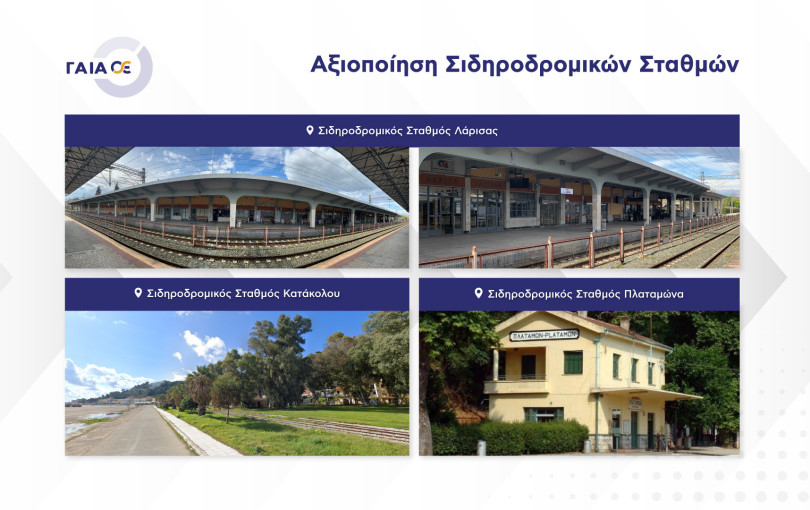 ΓΑΙΑ ΟΣΕ

Αξιοποίηση Σιδηροδρομικών Σταθμών

Σιδηροδρομικός Σταθμός Λάρισας

Σιδηροδρομικός Σταθμός Κατάκολου

Σιδηροδρομικός Σταθμός Πλαταμώνα

ΠΛΑΤΑΜΩΝ-PLATAMON